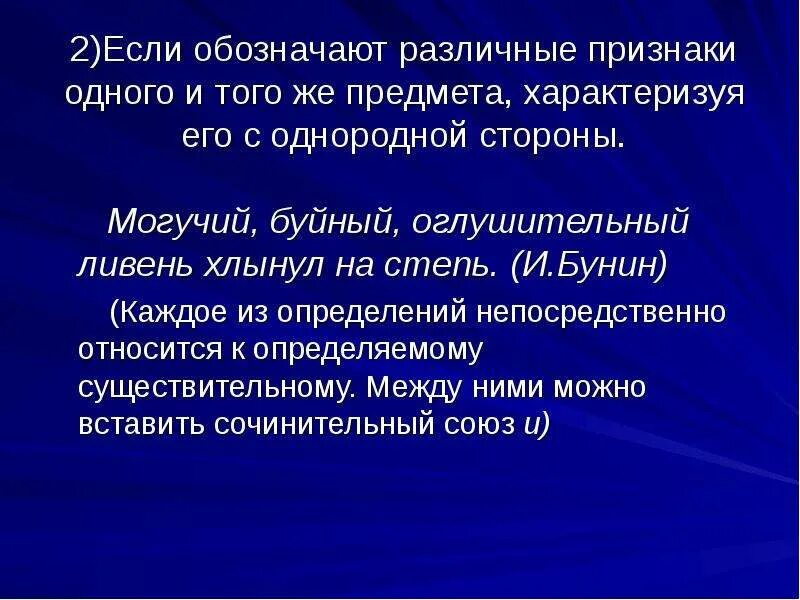 2)Если обозначают различные признаки одного и того же предмета, характеризуя его с однородной стороны.

Могучий, буйный, оглушительный ливень хлынул на степь. (И.Бунин)

(Каждое из определений непосредственно относится к определяемому существительному. Между ними можно вставить сочинительный союз и)